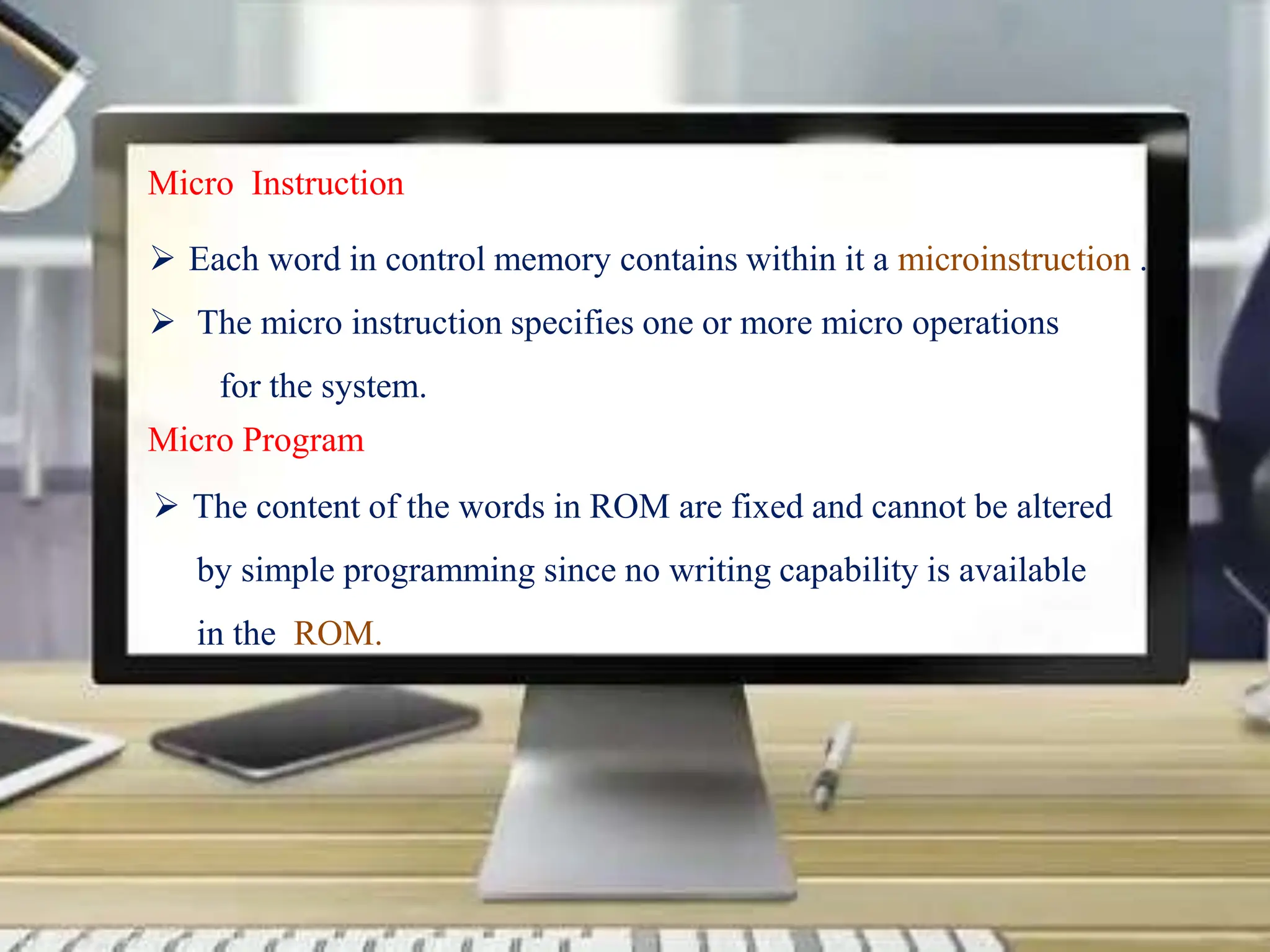 Micro Instruction

➢ Each word in control memory contains within it a microinstruction .

➢ The micro instruction specifies one or more micro operations for the system.

Micro Program

➢ The content of the words in ROM are fixed and cannot be altered by simple programming since no writing capability is available in the ROM.